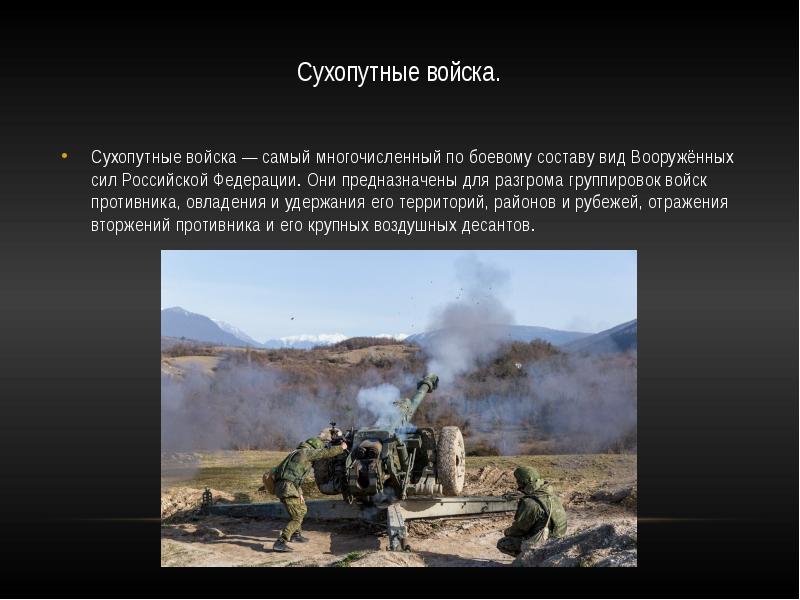 Сухопутные войска.

• Сухопутные войска — самый многочисленный по боевому составу вид Вооружённых сил Российской Федерации. Они предназначены для разгрома группировок войск противника, овладения и удержания его территорий, районов и рубежей, отражения вторжений противника и его крупных воздушных десантов.